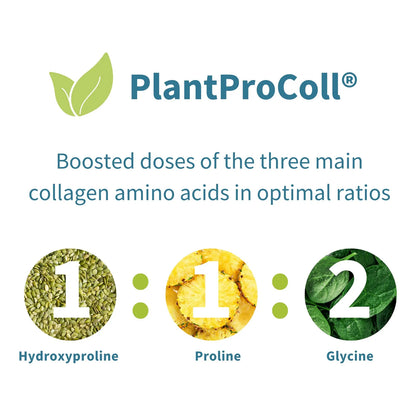 PlantProColl®

Boosted doses of the three main collagen amino acids in optimal ratios

1 : 1 : 2

Hydroxyproline

Proline

Glycine